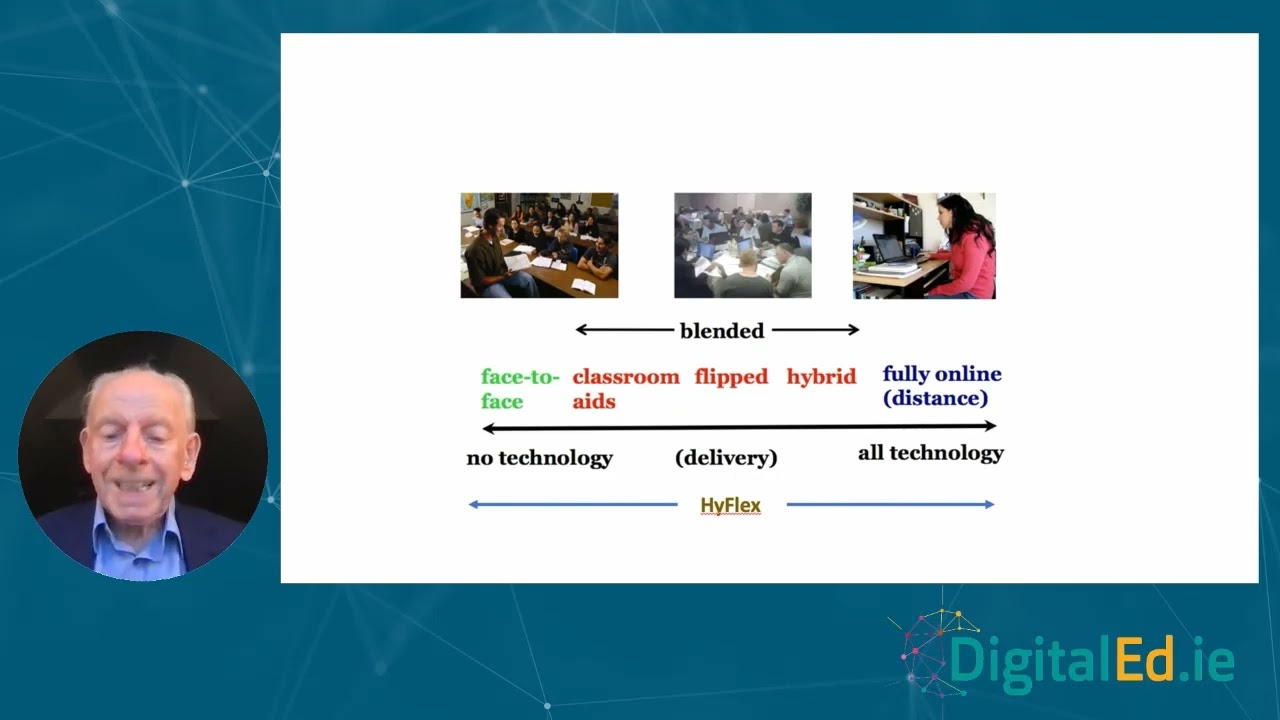 blended

face-to-face classroom aids flipped hybrid fully online (distance)

no technology (delivery) all technology

HyFlex

DigitalEd.ie